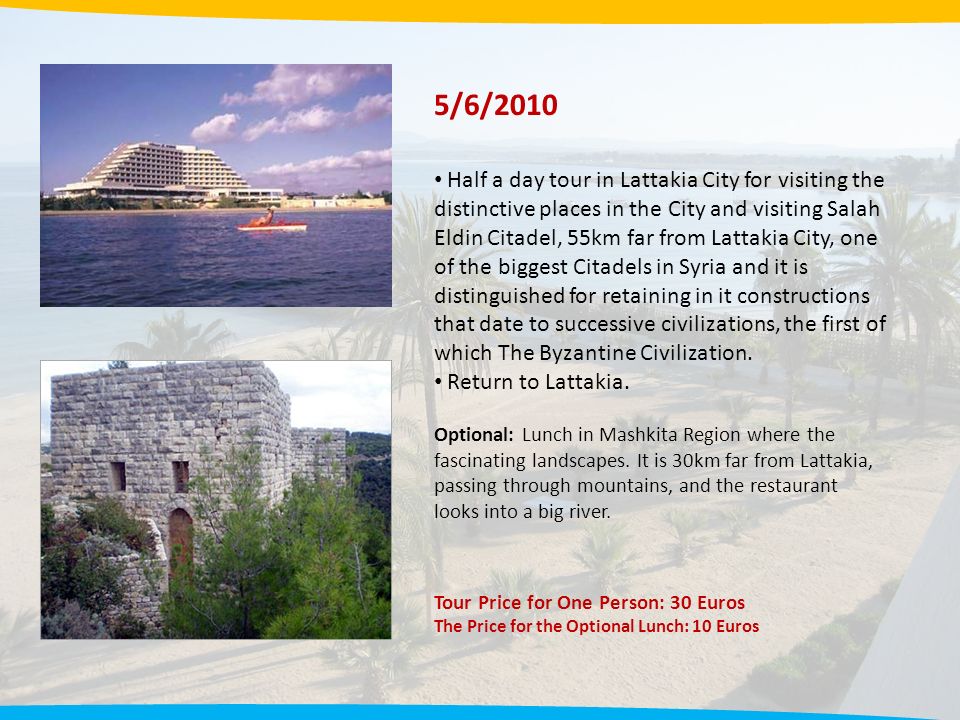 5/6/2010

• Half a day tour in Lattakia City for visiting the distinctive places in the City and visiting Salah Eldin Citadel, 55km far from Lattakia City, one of the biggest Citadels in Syria and it is distinguished for retaining in it constructions that date to successive civilizations, the first of which The Byzantine Civilization.
• Return to Lattakia.

Optional: Lunch in Mashkita Region where the fascinating landscapes. It is 30km far from Lattakia, passing through mountains, and the restaurant looks into a big river.

Tour Price for One Person: 30 Euros
The Price for the Optional Lunch: 10 Euros